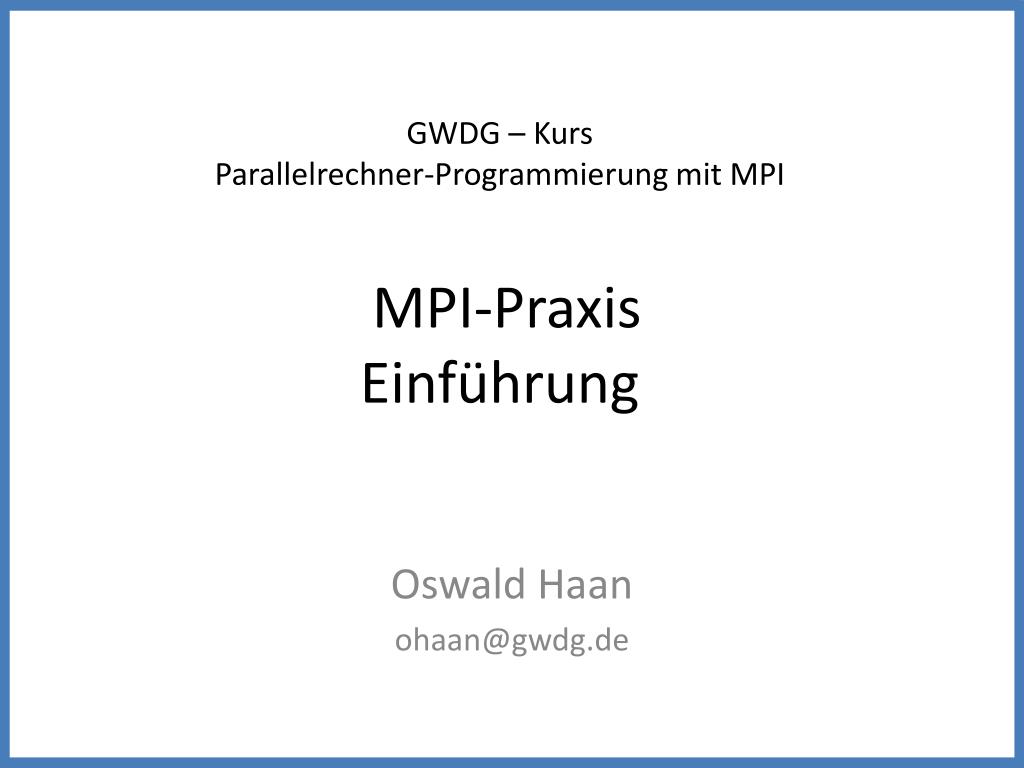 GWDG – Kurs
Parallelrechner-Programmierung mit MPI

MPI-Praxis
Einführung

Oswald Haan
ohaan@gwdg.de